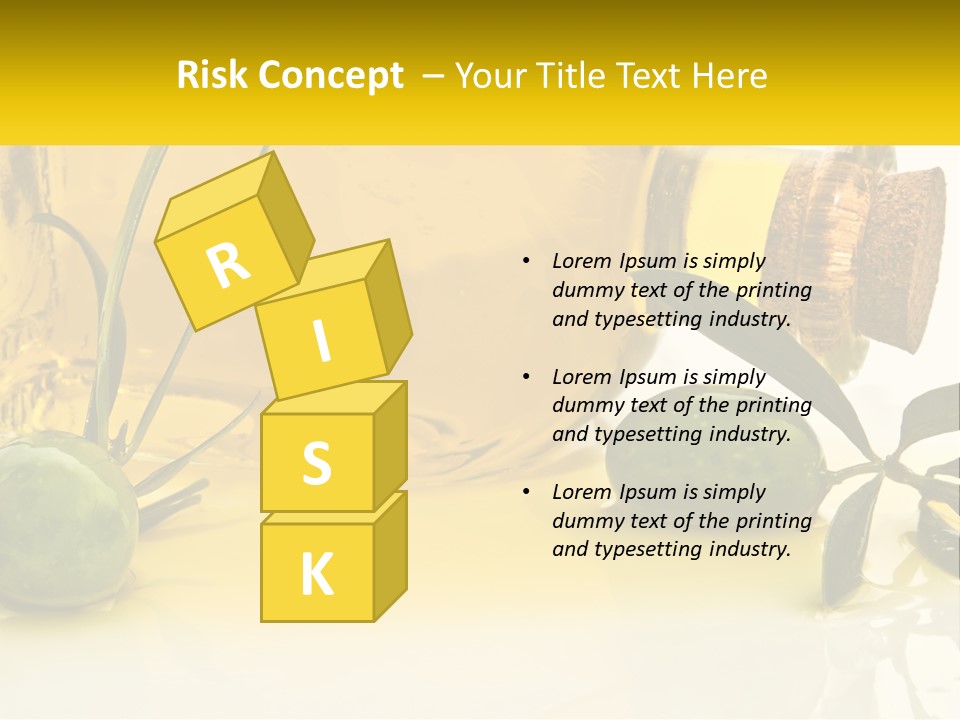 Risk Concept – Your Title Text Here

R

I

S

K

• Lorem Ipsum is simply dummy text of the printing and typesetting industry.

• Lorem Ipsum is simply dummy text of the printing and typesetting industry.

• Lorem Ipsum is simply dummy text of the printing and typesetting industry.